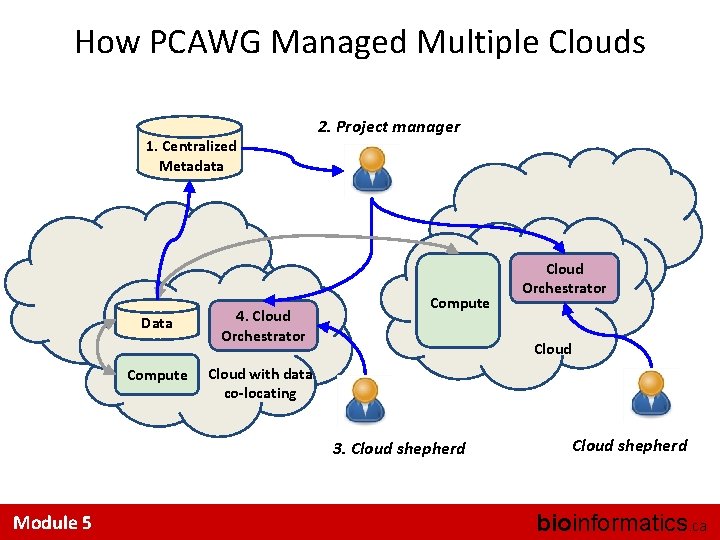 How PCAWG Managed Multiple Clouds

1. Centralized Metadata

2. Project manager

Data

4. Cloud Orchestrator

Compute

Cloud with data co-locating

Compute

Cloud Orchestrator

Cloud

3. Cloud shepherd

Cloud shepherd

Module 5

bioinformatics.ca